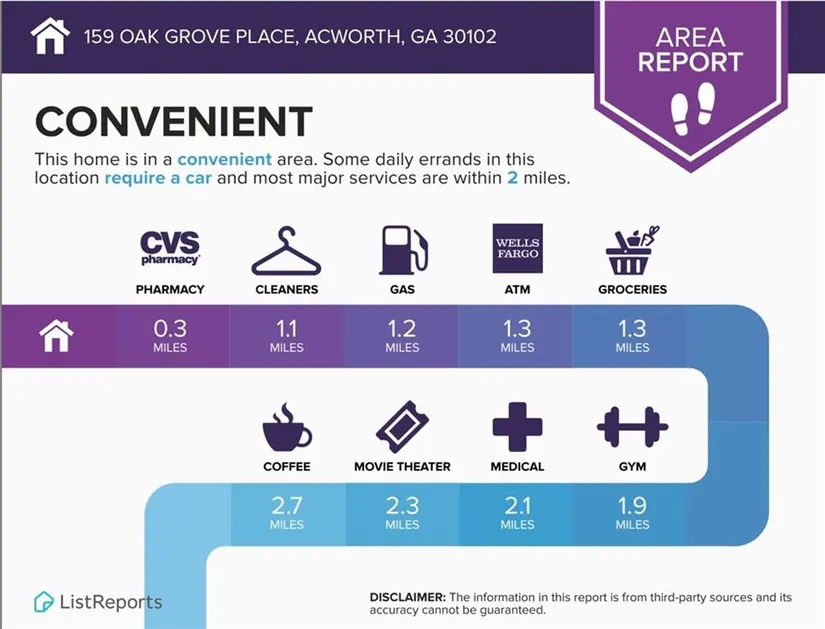 159 OAK GROVE PLACE, ACWORTH, GA 30102

AREA REPORT

CONVENIENT

This home is in a convenient area. Some daily errands in this location require a car and most major services are within 2 miles.

CVS pharmacy
PHARMACY

CLEANERS

GAS

WELLS FARGO
ATM

GROCERIES

0.3 MILES

1.1 MILES

1.2 MILES

1.3 MILES

1.3 MILES

COFFEE

MOVIE THEATER

MEDICAL

GYM

2.7 MILES

2.3 MILES

2.1 MILES

1.9 MILES

ListReports

DISCLAIMER: The information in this report is from third-party sources and its accuracy cannot be guaranteed.